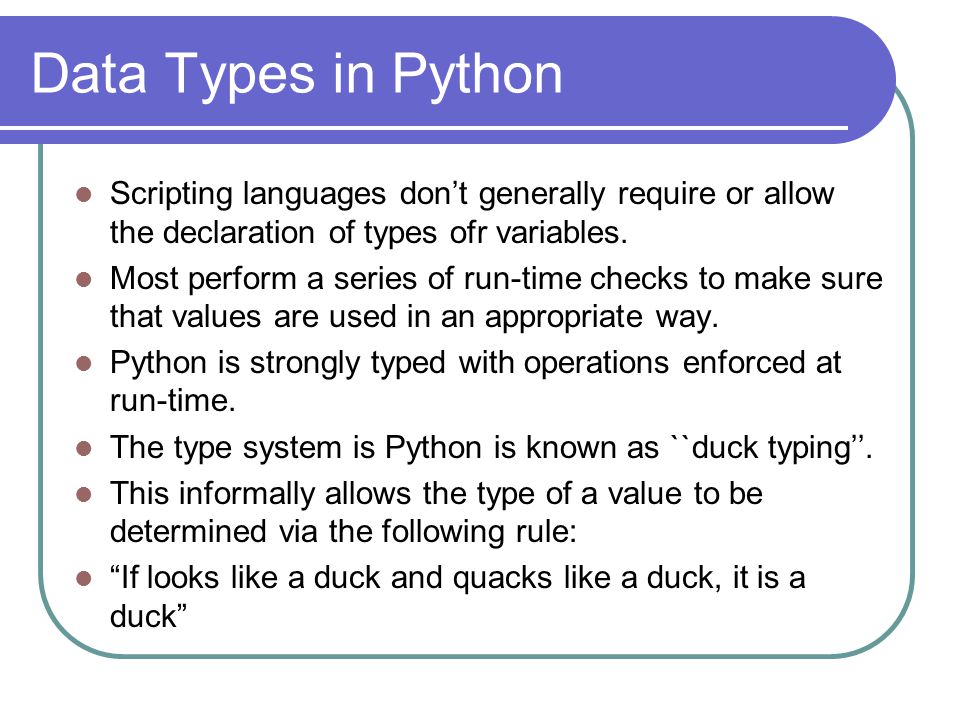 Data Types in Python

- Scripting languages don’t generally require or allow the declaration of types ofr variables.
- Most perform a series of run-time checks to make sure that values are used in an appropriate way.
- Python is strongly typed with operations enforced at run-time.
- The type system is Python is known as ``duck typing’’.
- This informally allows the type of a value to be determined via the following rule:
- “If looks like a duck and quacks like a duck, it is a duck”